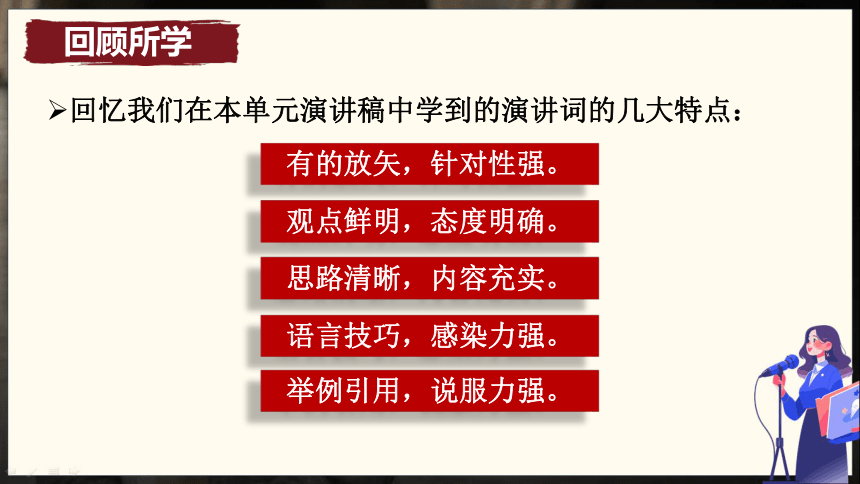 回顾所学

➢回忆我们在本单元演讲稿中学到的演讲词的几大特点：

有的放矢，针对性强。

观点鲜明，态度明确。

思路清晰，内容充实。

语言技巧，感染力强。

举例引用，说服力强。